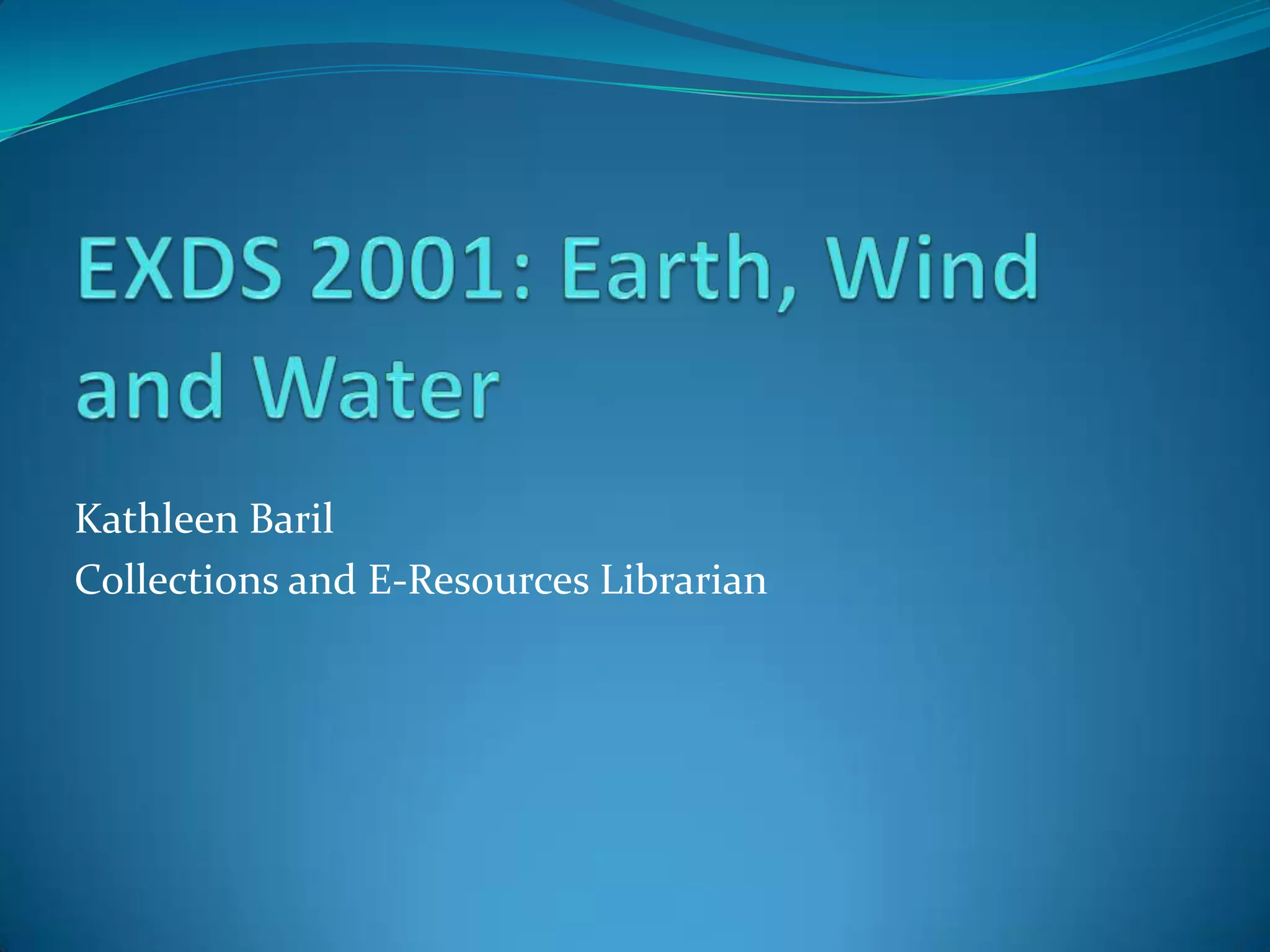 EXDS 2001: Earth, Wind and Water

Kathleen Baril
Collections and E-Resources Librarian